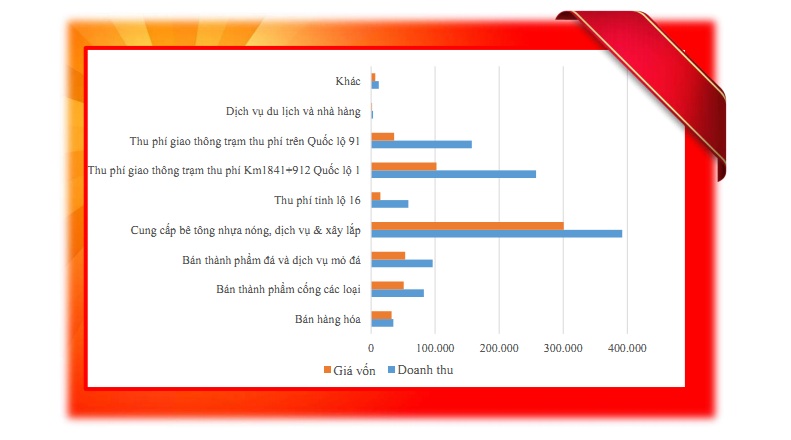 Khác

Dịch vụ du lịch và nhà hàng

Thu phí giao thông trạm thu phí trên Quốc lộ 91

Thu phí giao thông trạm thu phí Km1841+912 Quốc lộ 1

Thu phí tỉnh lộ 16

Cung cấp bê tông nhựa nóng, dịch vụ & xây lắp

Bán thành phẩm đá và dịch vụ mỏ đá

Bán thành phẩm cống các loại

Bán hàng hóa

0 100.000 200.000 300.000 400.000

Giá vốn Doanh thu